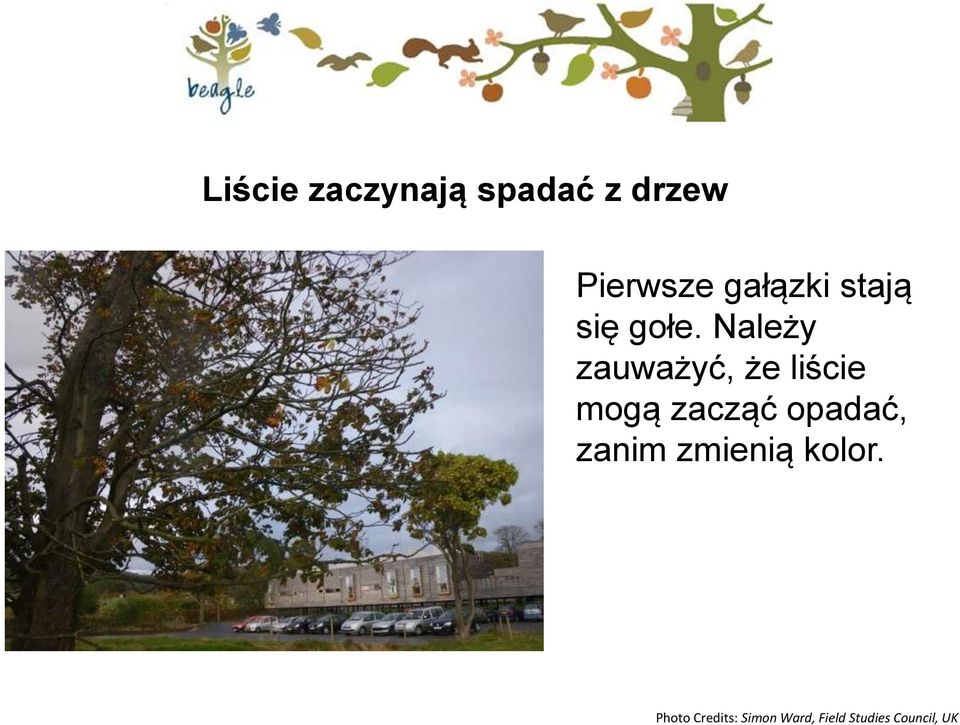 beagle

Liście zaczynają spadać z drzew

Pierwsze gałązki stają się gołe. Należy zauważyć, że liście mogą zacząć opadać, zanim zmienią kolor.

Photo Credits: Simon Ward, Field Studies Council, UK